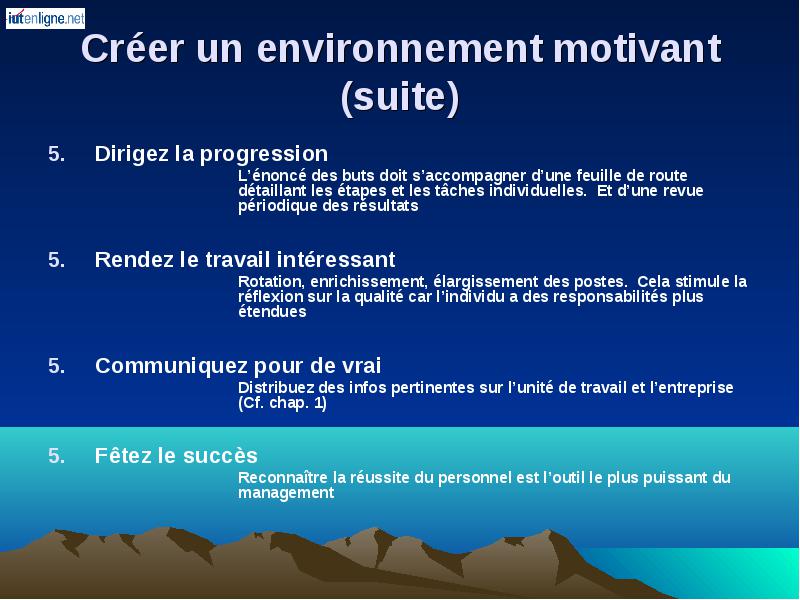 iutenligne.net

Créer un environnement motivant (suite)

5. Dirigez la progression

L'énoncé des buts doit s'accompagner d'une feuille de route détaillant les étapes et les tâches individuelles. Et d'une revue périodique des résultats

5. Rendez le travail intéressant

Rotation, enrichissement, élargissement des postes. Cela stimule la réflexion sur la qualité car l'individu a des responsabilités plus étendues

5. Communiquez pour de vrai

Distribuez des infos pertinentes sur l'unité de travail et l'entreprise (Cf. chap. 1)

5. Fêtez le succès

Reconnaître la réussite du personnel est l'outil le plus puissant du management